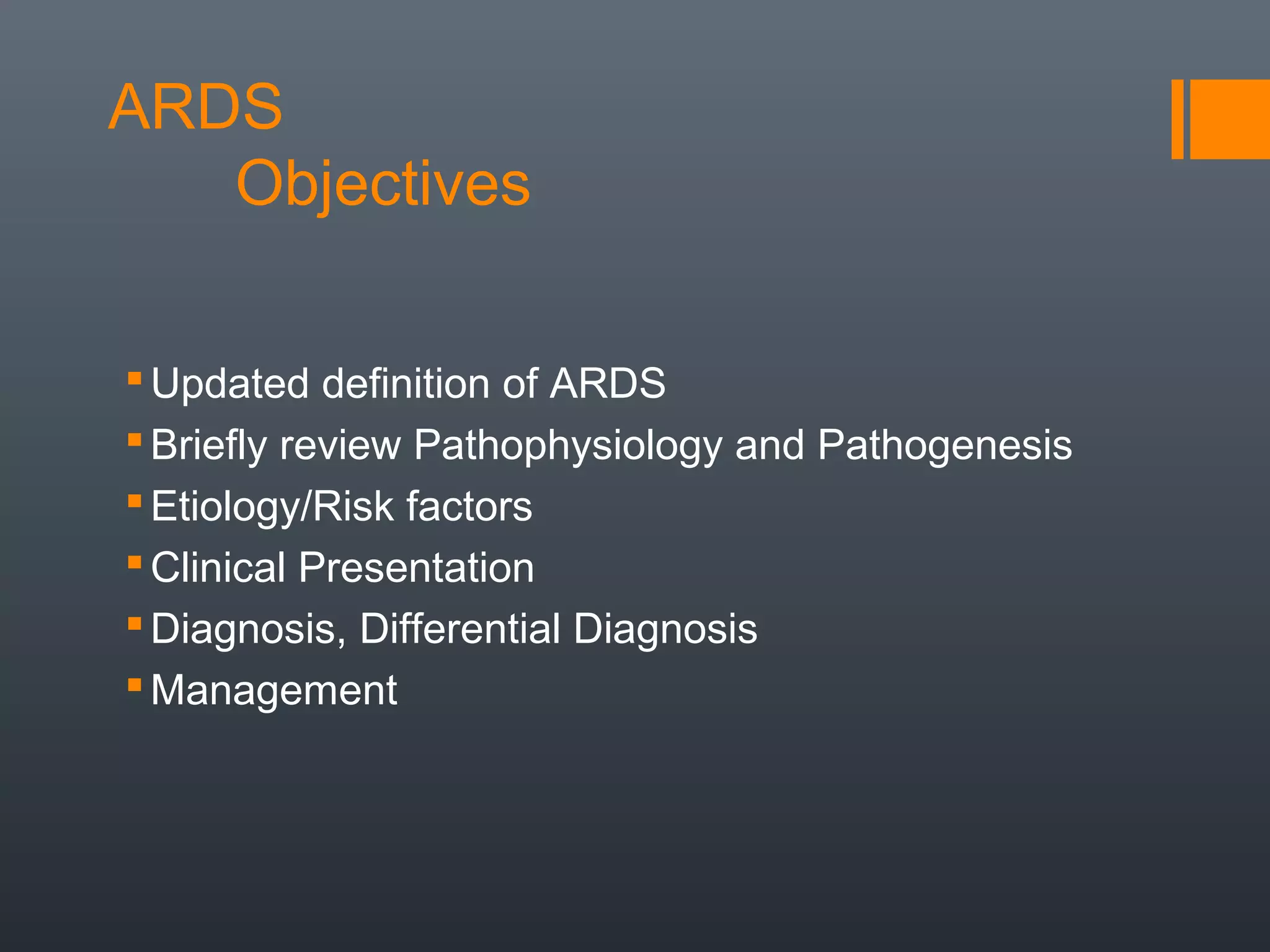 ARDS
Objectives

- Updated definition of ARDS
- Briefly review Pathophysiology and Pathogenesis
- Etiology/Risk factors
- Clinical Presentation
- Diagnosis, Differential Diagnosis
- Management